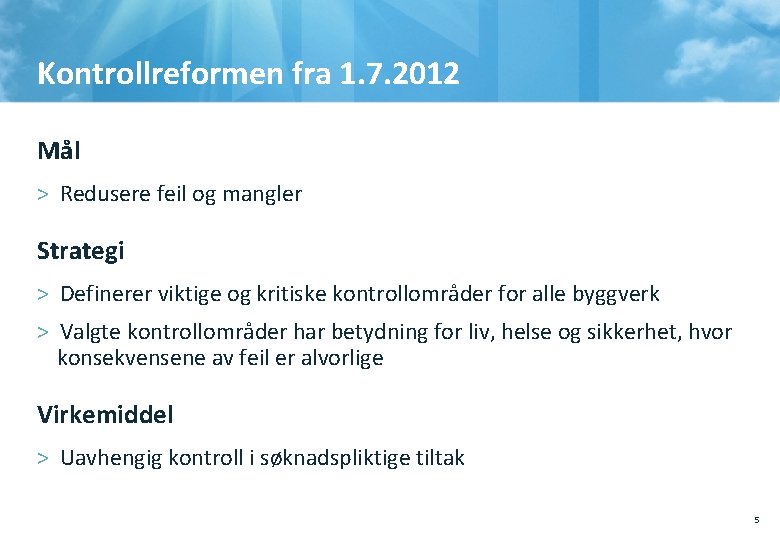 Kontrollreformen fra 1.7.2012

Mål

> Redusere feil og mangler

Strategi

> Definerer viktige og kritiske kontrollområder for alle byggverk

> Valgte kontrollområder har betydning for liv, helse og sikkerhet, hvor konsekvensene av feil er alvorlige

Virkemiddel

> Uavhengig kontroll i søknadspliktige tiltak

5